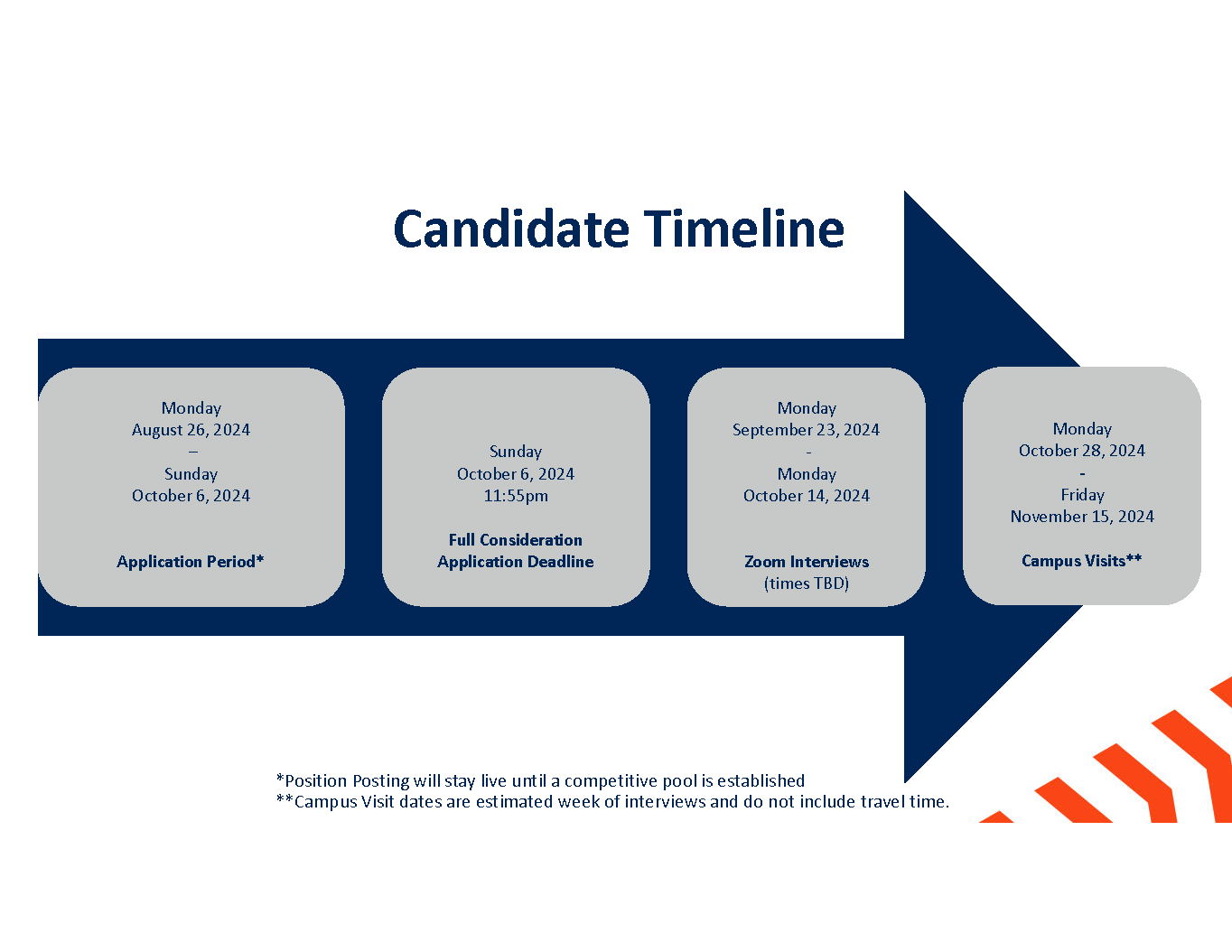 Candidate Timeline

Monday
August 26, 2024
–
Sunday
October 6, 2024

Application Period*

Sunday
October 6, 2024
11:55pm

Full Consideration
Application Deadline

Monday
September 23, 2024
-
Monday
October 14, 2024

Zoom Interviews
(times TBD)

Monday
October 28, 2024
-
Friday
November 15, 2024

Campus Visits**

*Position Posting will stay live until a competitive pool is established
**Campus Visit dates are estimated week of interviews and do not include travel time.